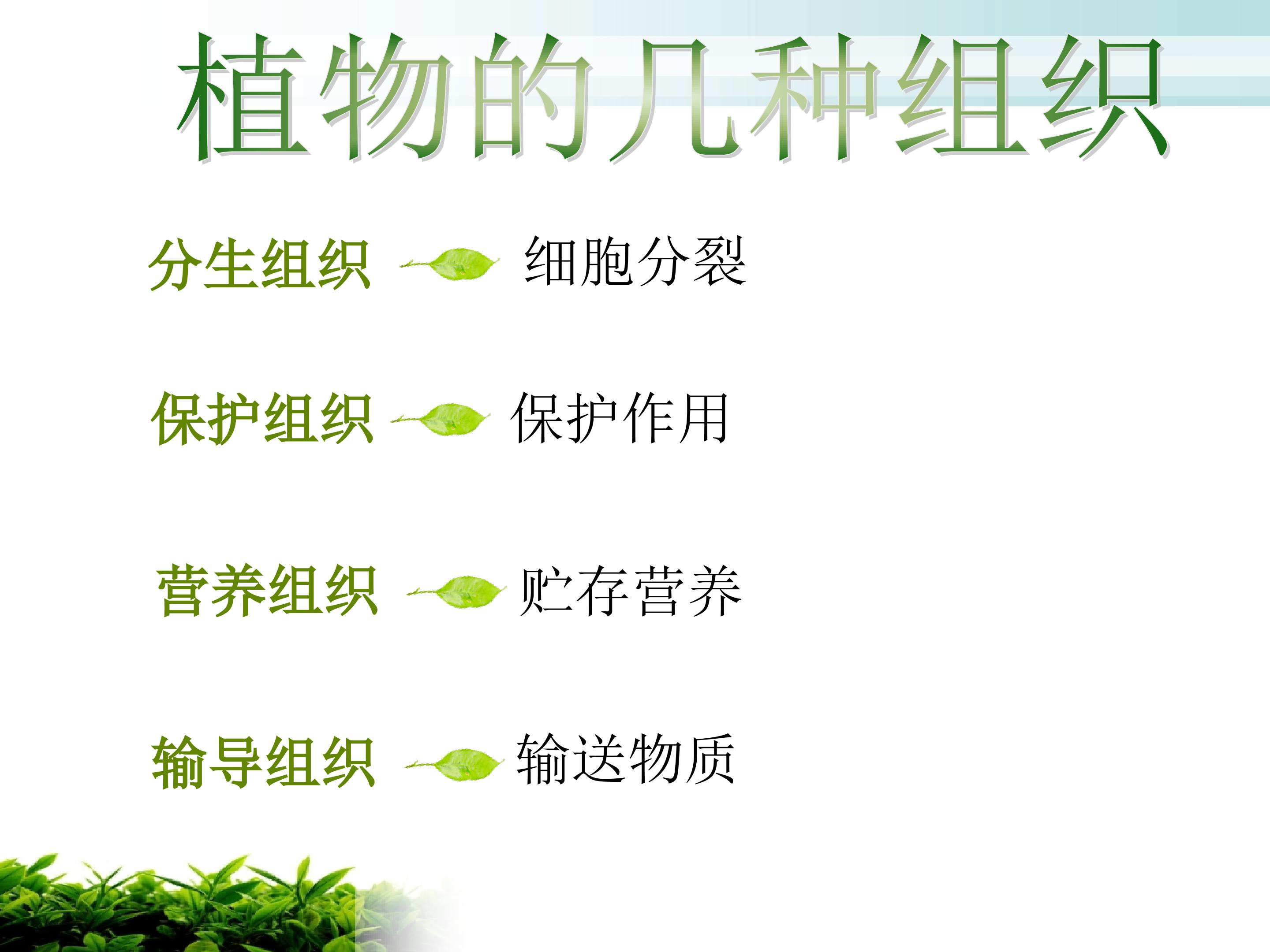 植物的几种组织

分生组织 细胞分裂

保护组织 保护作用

营养组织 贮存营养

输导组织 输送物质